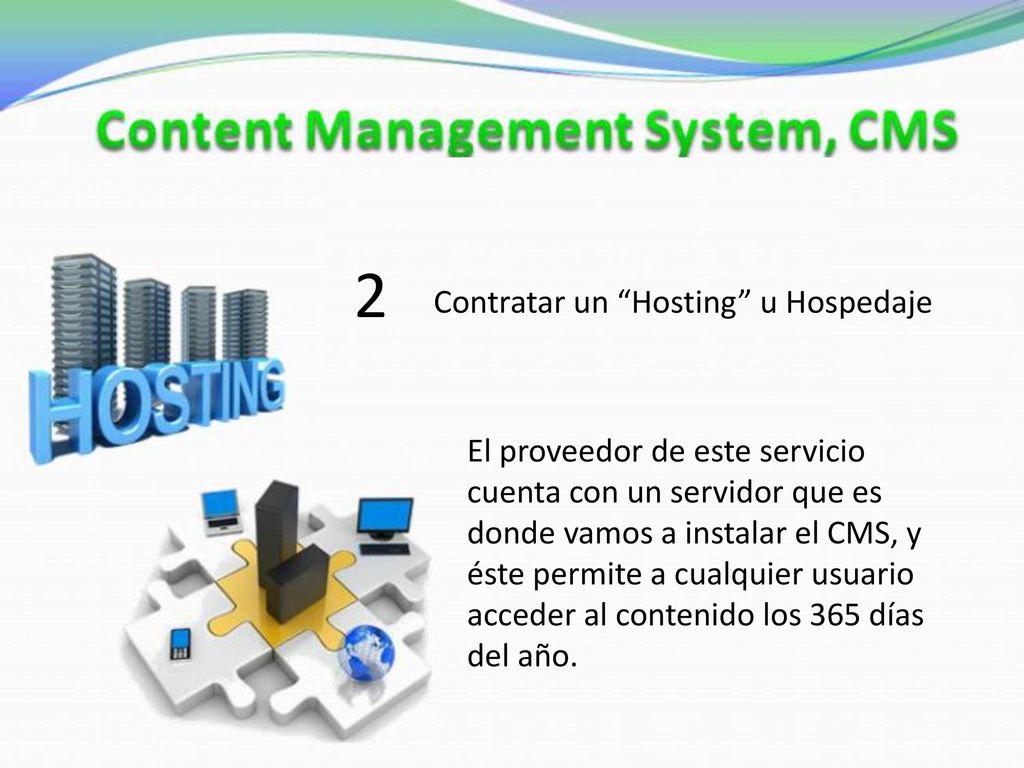 Content Management System, CMS

HOSTING

2 Contratar un “Hosting” u Hospedaje

El proveedor de este servicio cuenta con un servidor que es donde vamos a instalar el CMS, y éste permite a cualquier usuario acceder al contenido los 365 días del año.